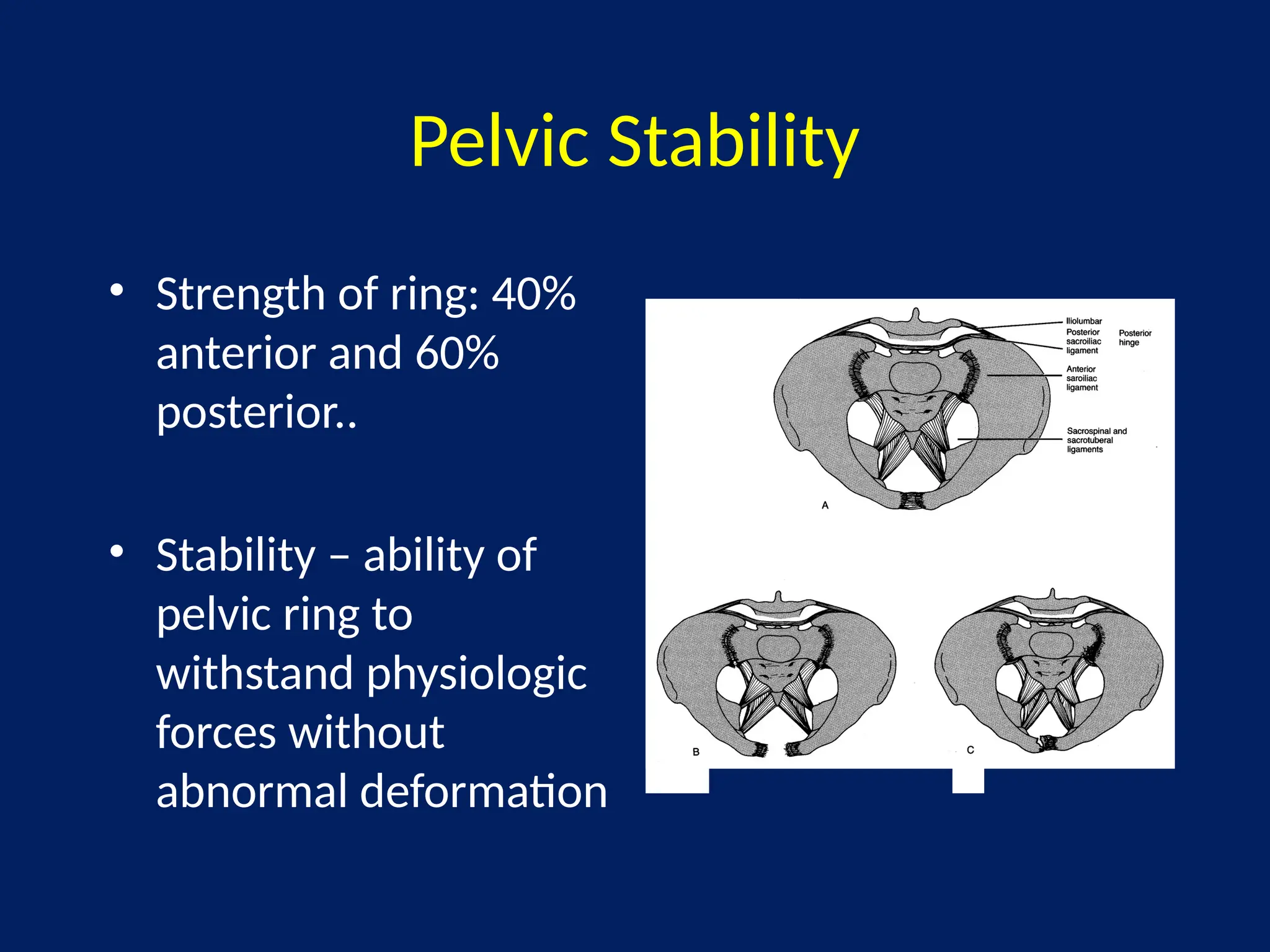 Pelvic Stability

• Strength of ring: 40% anterior and 60% posterior..

• Stability – ability of pelvic ring to withstand physiologic forces without abnormal deformation

Iliolumbar
Posterior sacroiliac ligament
Posterior hinge
Anterior saroiliac ligament
Sacrospinal and sacrotuberal ligaments
A
B
C